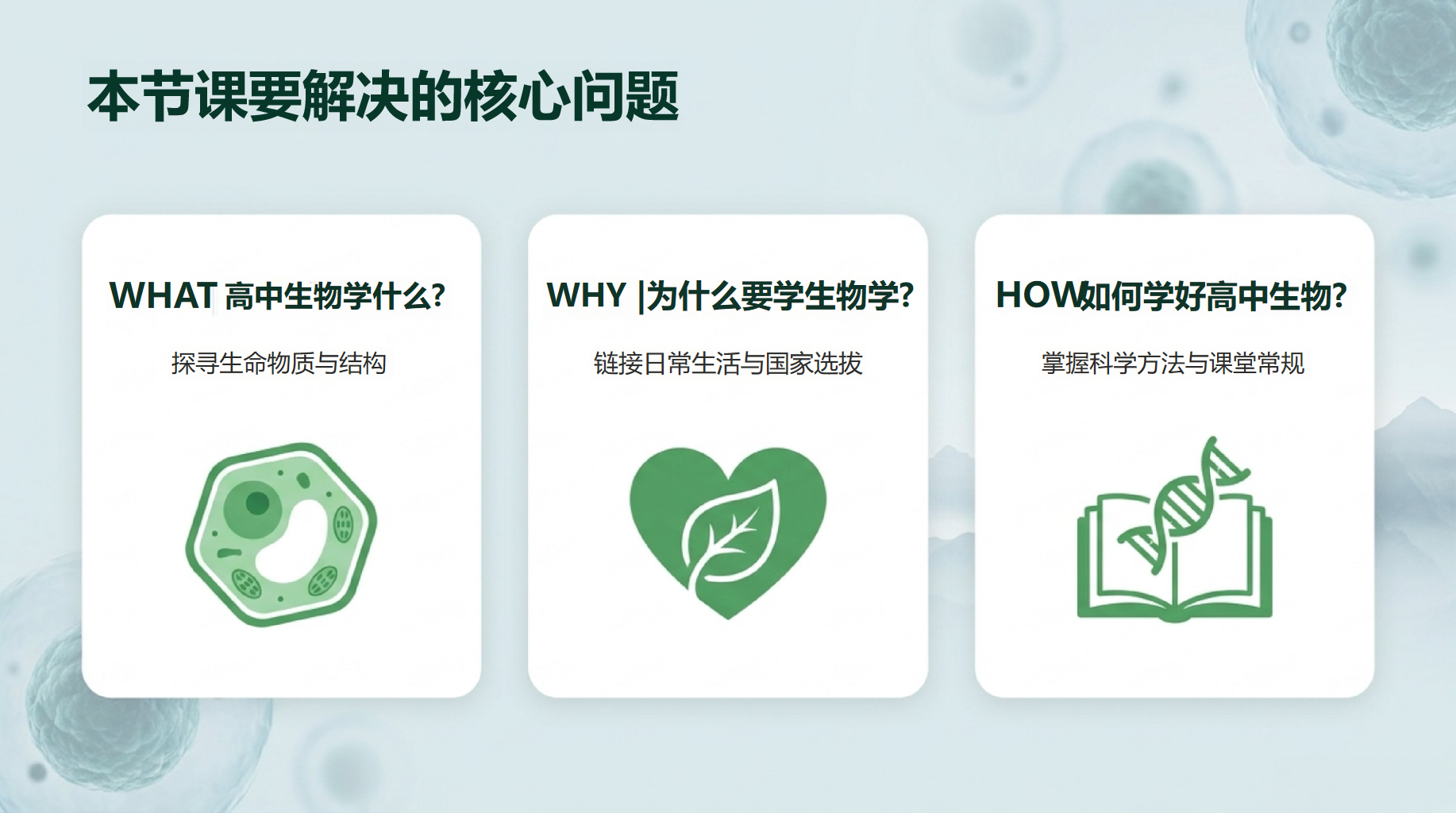 本节课要解决的核心问题

WHAT 高中生物学什么?

探寻生命物质与结构

WHY |为什么要学生物学?

链接日常生活与国家选拔

HOW如何学好高中生物?

掌握科学方法与课堂常规